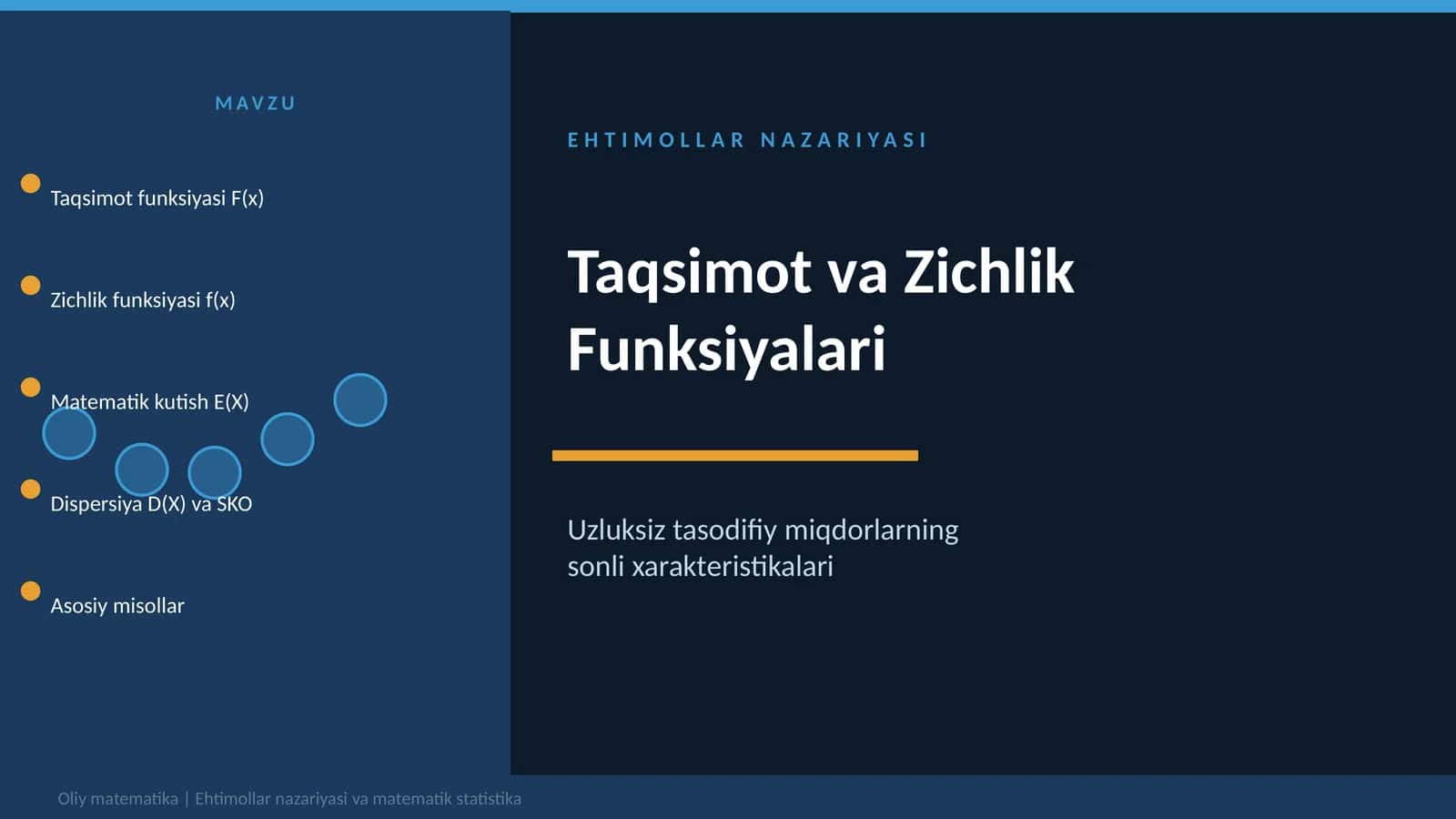 MAVZU

Taqsimot funksiyasi F(x)

Zichlik funksiyasi f(x)

Matematik kutish E(X)

Dispersiya D(X) va SKO

Asosiy misollar

EHTIMOLLAR NAZARIYASI

Taqsimot va Zichlik Funksiyalari

Uzluksiz tasodifiy miqdorlarning sonli xarakteristikalari

Oliy matematika | Ehtimollar nazariyasi va matematik statistika